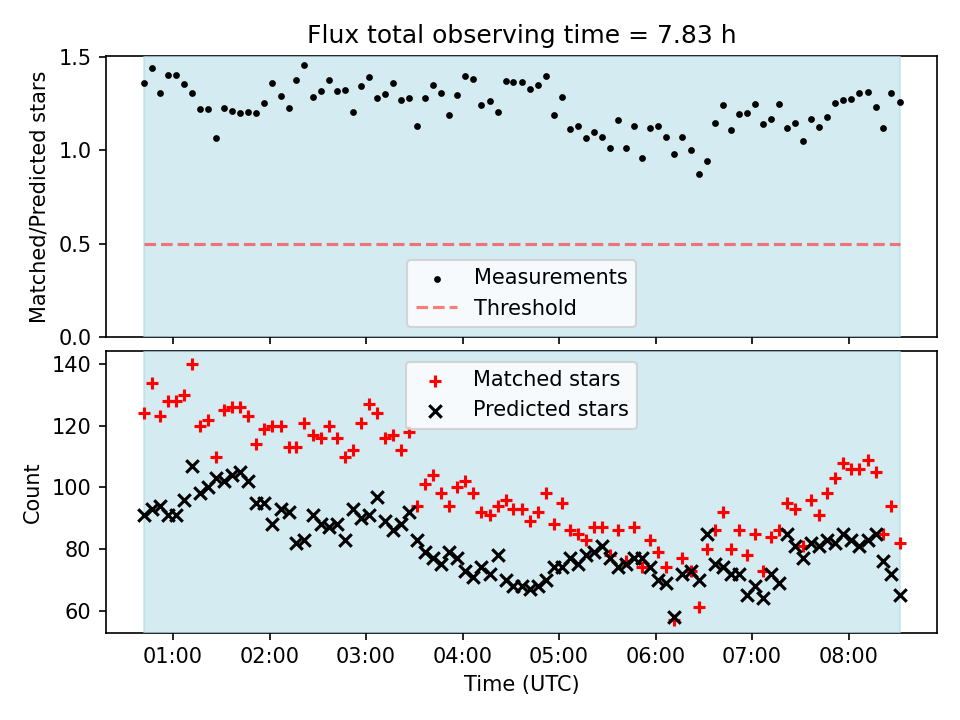 Flux total observing time = 7.83 h

Matched/Predicted stars

1.5
1.0
0.5
0.0

Measurements
Threshold

Count

140
120
100
80
60

Matched stars
Predicted stars

01:00
02:00
03:00
04:00
05:00
06:00
07:00
08:00

Time (UTC)